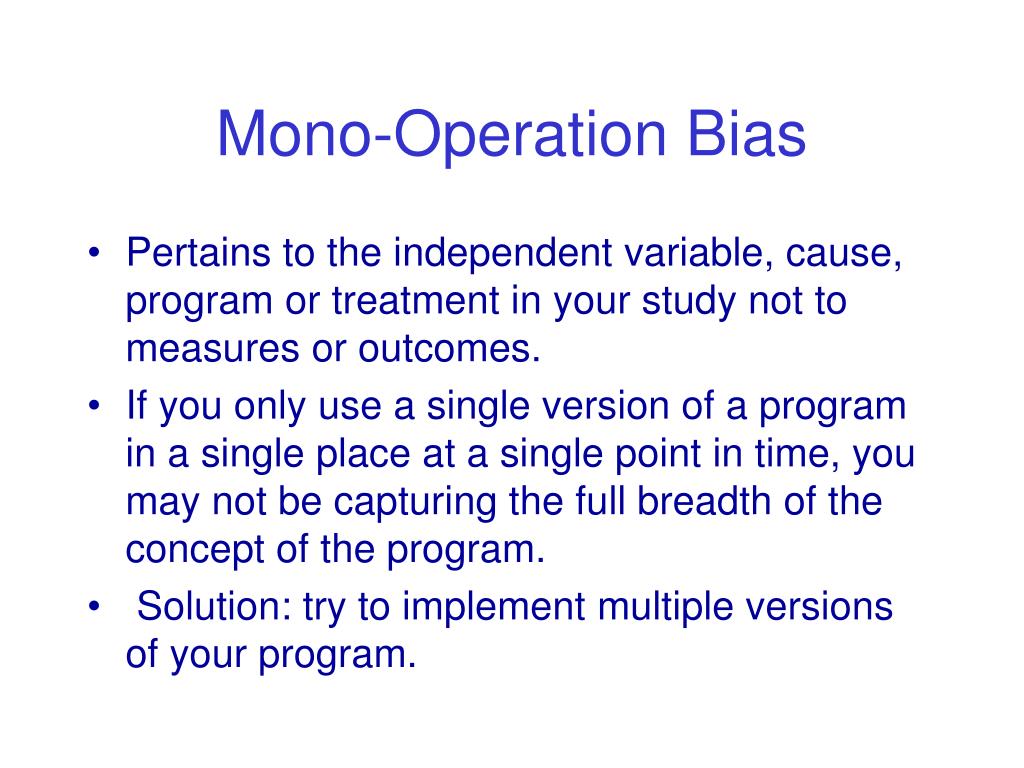 Mono-Operation Bias

• Pertains to the independent variable, cause, program or treatment in your study not to measures or outcomes.
• If you only use a single version of a program in a single place at a single point in time, you may not be capturing the full breadth of the concept of the program.
• Solution: try to implement multiple versions of your program.